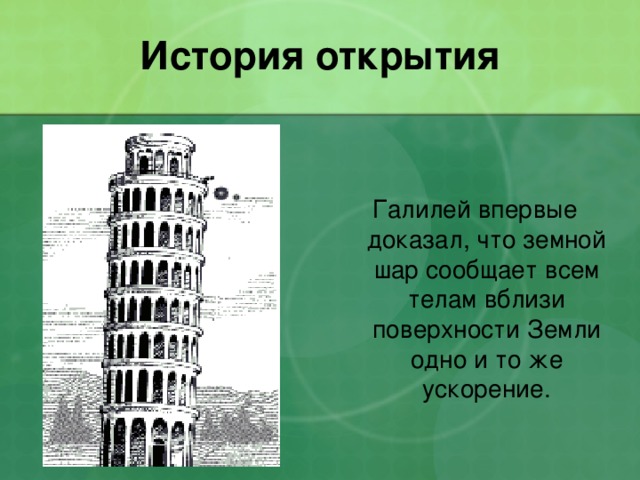 История открытия

Галилей впервые доказал, что земной шар сообщает всем телам вблизи поверхности Земли одно и то же ускорение.